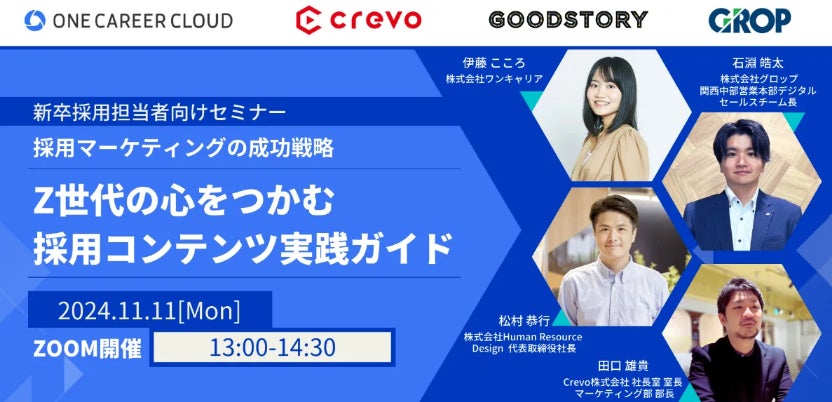 ONE CAREER CLOUD

crevo

GOODSTORY

GROP

新卒採用担当者向けセミナー

採用マーケティングの成功戦略

Z世代の心をつかむ
採用コンテンツ実践ガイド

2024.11.11[Mon]

ZOOM開催

13:00-14:30

伊藤 こころ
株式会社ワンキャリア

石淵 皓太
株式会社グロップ
関西中部営業本部デジタル
セールスチーム長

松村 恭行
株式会社Human Resource Design 代表取締役社長

田口 雄貴
Crevo株式会社 社長室 室長
マーケティング部 部長